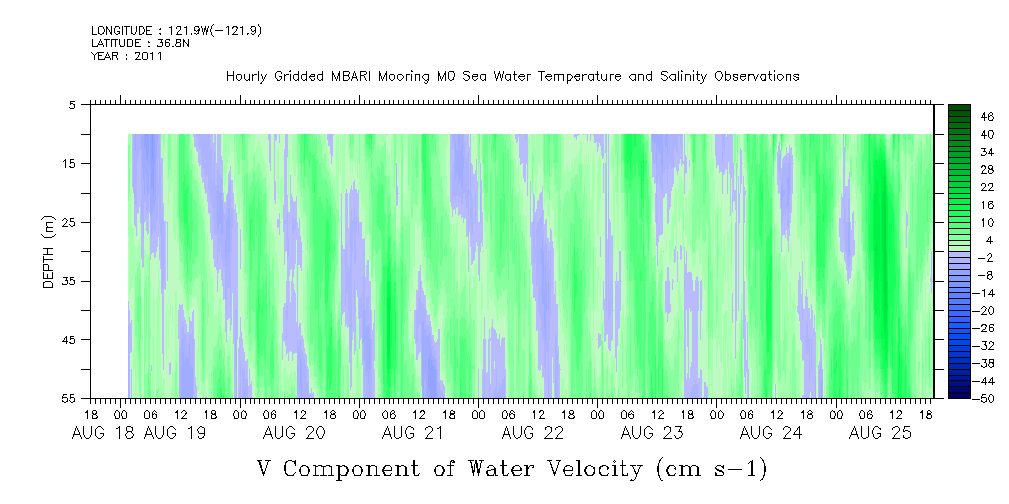 LONGITUDE : 121.9W(-121.9)
LATITUDE : 36.8N
YEAR : 2011

Hourly Gridded MBARI Mooring M0 Sea Water Temperature and Salinity Observations

DEPTH (m)

5
15
25
35
45
55

18 00 06 12 18 00 06 12 18 00 06 12 18 00 06 12 18 00 06 12 18 00 06 12 18 00 06 12 18 00 06 12 18
AUG 18 AUG 19 AUG 20 AUG 21 AUG 22 AUG 23 AUG 24 AUG 25

46
40
34
28
22
16
10
4
-2
-8
-14
-20
-26
-32
-38
-44
-50

V Component of Water Velocity (cm s-1)